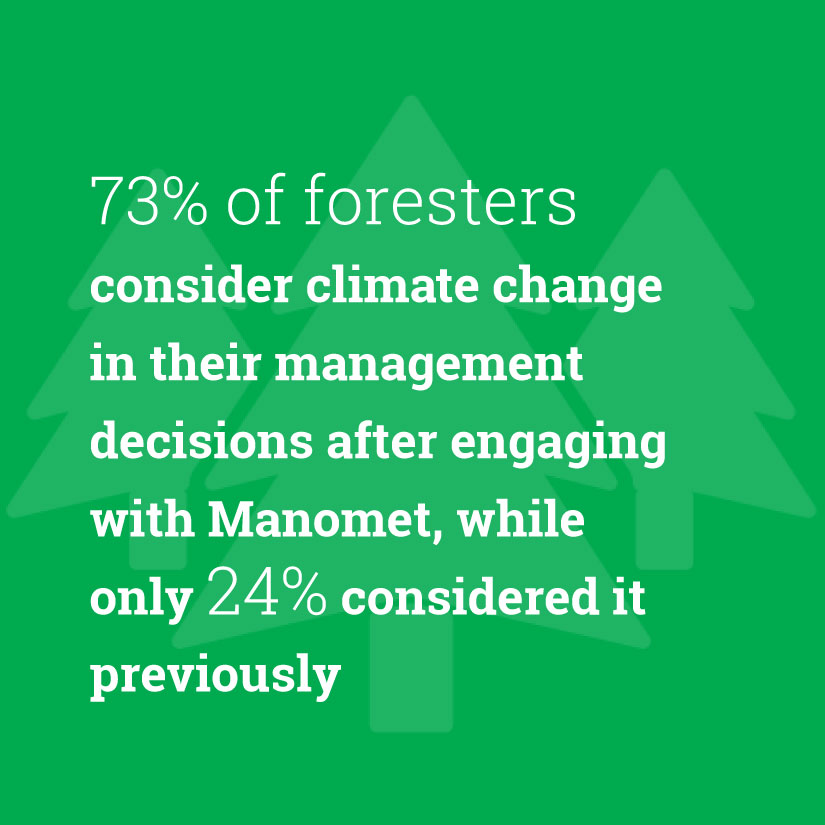 73% of foresters
consider climate change in their management decisions after engaging with Manomet, while only 24% considered it previously